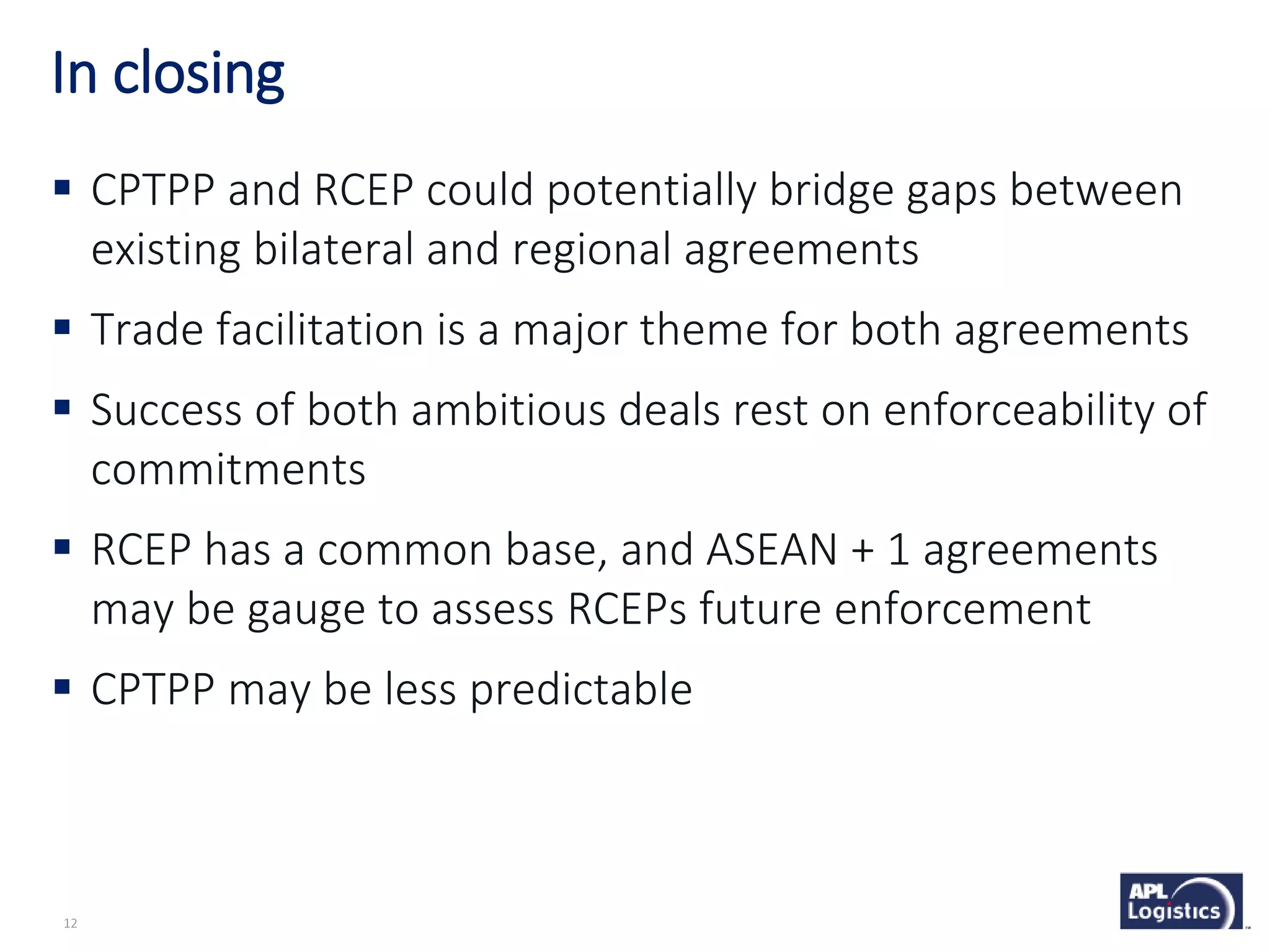 In closing

▪ CPTPP and RCEP could potentially bridge gaps between existing bilateral and regional agreements

▪ Trade facilitation is a major theme for both agreements

▪ Success of both ambitious deals rest on enforceability of commitments

▪ RCEP has a common base, and ASEAN + 1 agreements may be gauge to assess RCEPs future enforcement

▪ CPTPP may be less predictable

12

APL Logistics